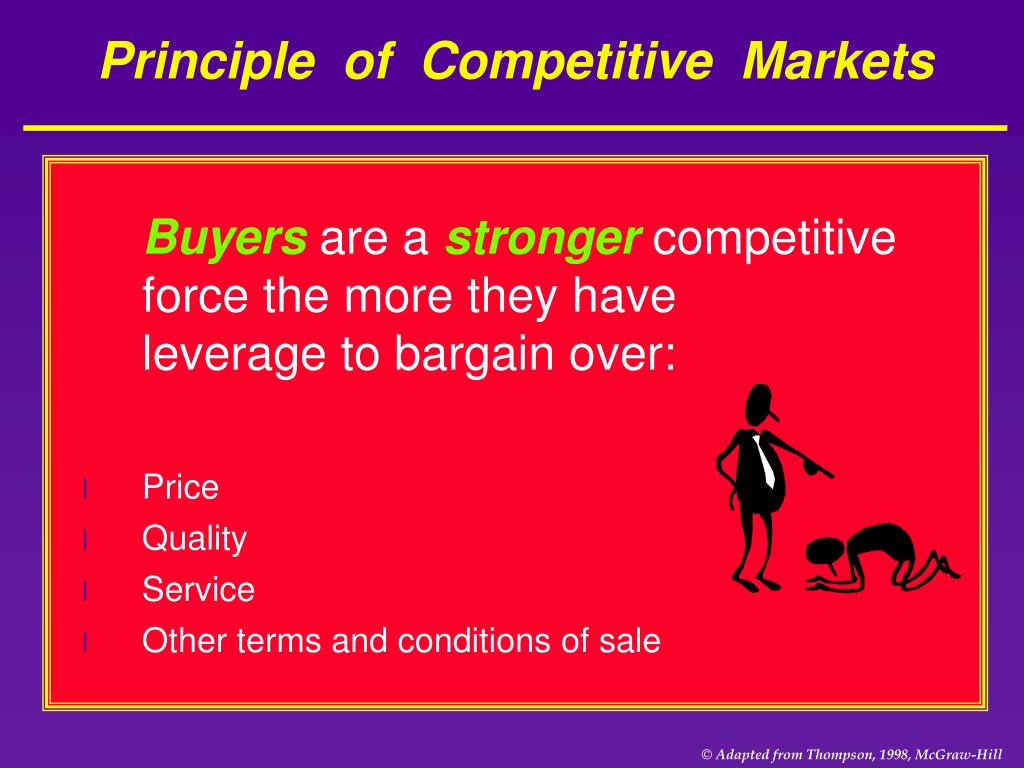 Principle of Competitive Markets

Buyers are a stronger competitive force the more they have leverage to bargain over:

l Price
l Quality
l Service
l Other terms and conditions of sale

© Adapted from Thompson, 1998, McGraw-Hill